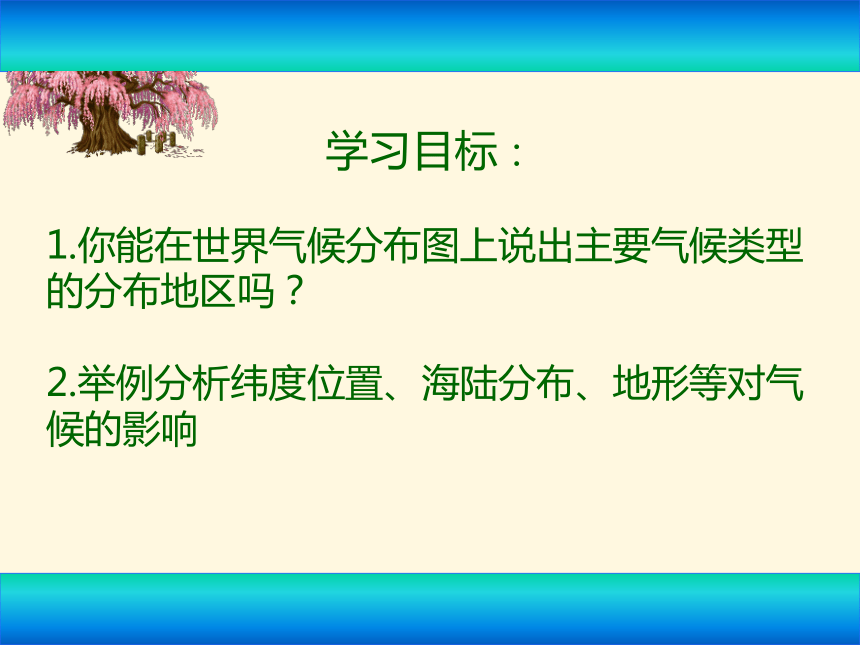 学习目标：

1.你能在世界气候分布图上说出主要气候类型的分布地区吗？

2.举例分析纬度位置、海陆分布、地形等对气候的影响